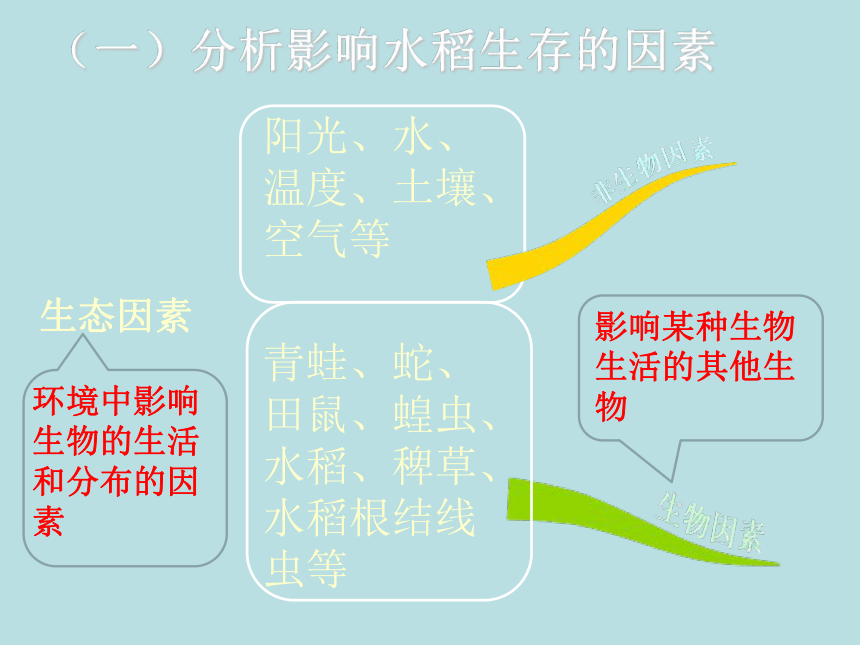 （一）分析影响水稻生存的因素

阳光、水、温度、土壤、空气等

非生物因素

生态因素

环境中影响生物的生活和分布的因素

青蛙、蛇、田鼠、蝗虫、水稻、稗草、水稻根结线虫等

影响某种生物生活的其他生物

生物因素